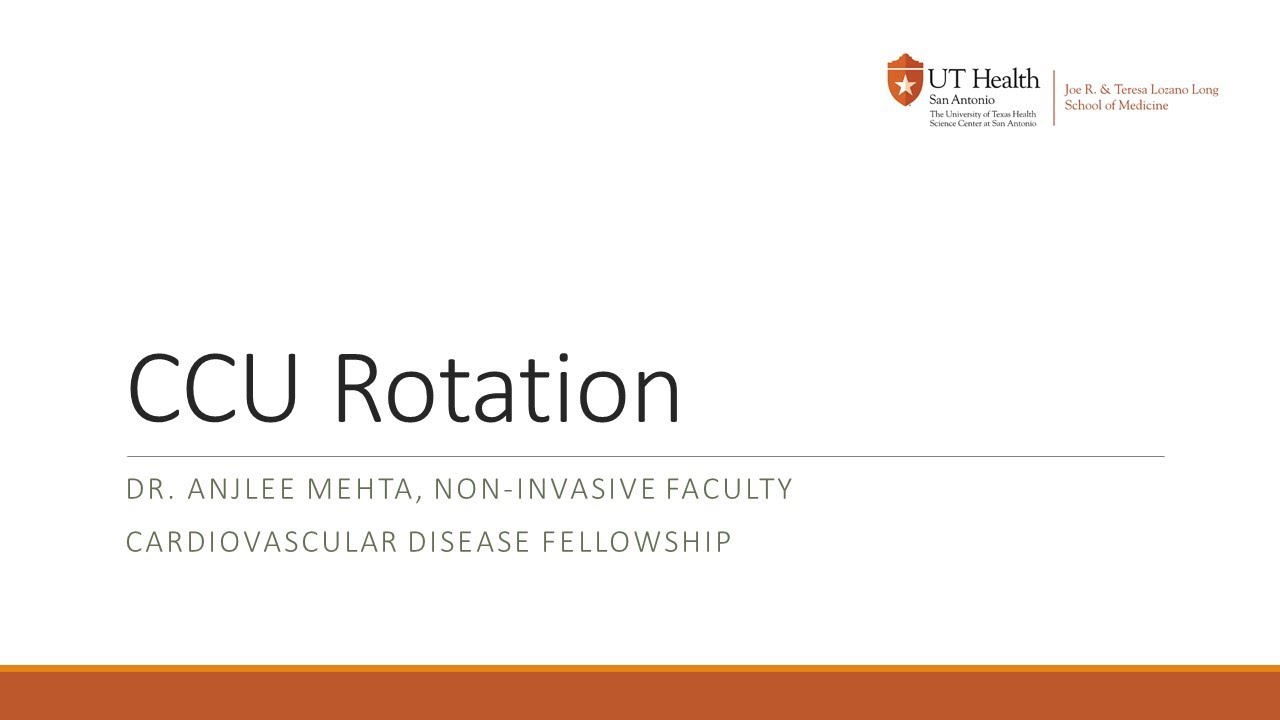 UT Health
San Antonio
The University of Texas Health Science Center at San Antonio

Joe R. & Teresa Lozano Long School of Medicine

CCU Rotation

DR. ANJLEE MEHTA, NON-INVASIVE FACULTY

CARDIOVASCULAR DISEASE FELLOWSHIP